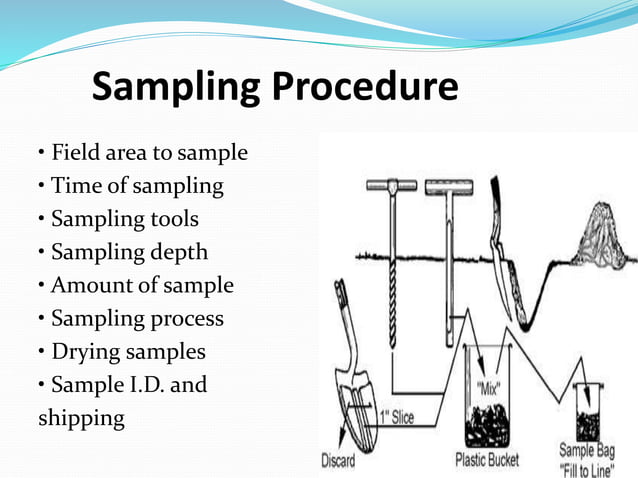 Sampling Procedure

• Field area to sample
• Time of sampling
• Sampling tools
• Sampling depth
• Amount of sample
• Sampling process
• Drying samples
• Sample I.D. and shipping

"Mix"
1" Slice
Discard
Plastic Bucket
Sample Bag "Fill to Line"